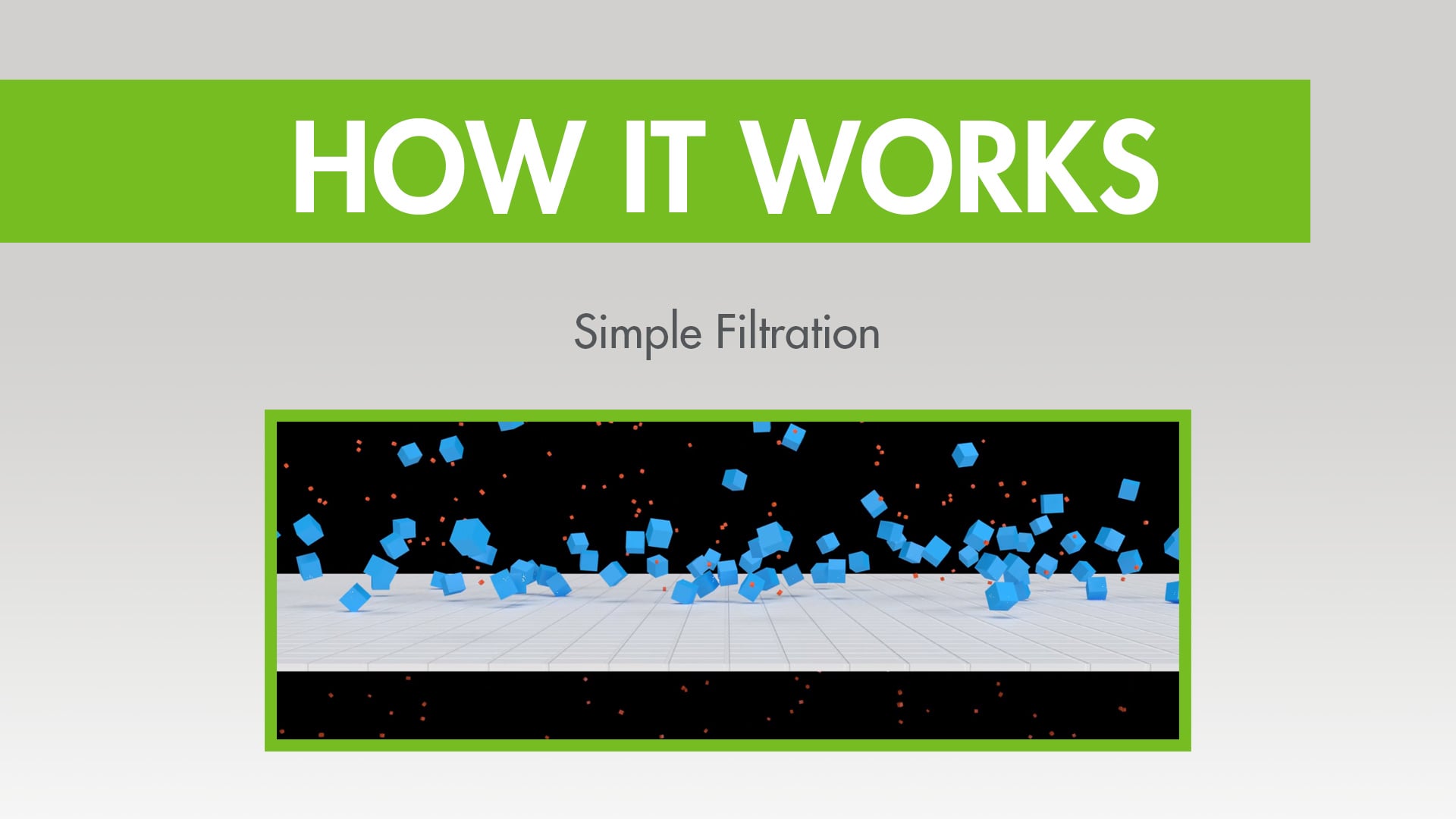 HOW IT WORKS

Simple Filtration